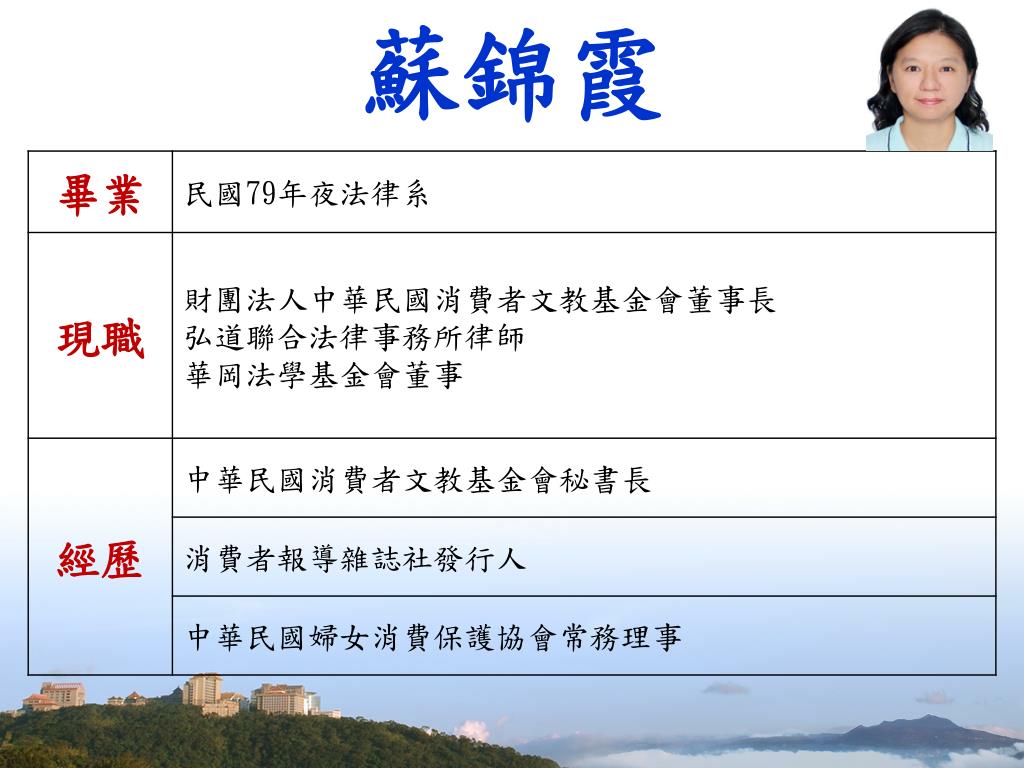 蘇錦霞

| 畢業 | 民國79年夜法律系 |
|---|---|
| 現職 | 財團法人中華民國消費者文教基金會董事長<br>弘道聯合法律事務所律師<br>華岡法學基金會董事 |
| 經歷 | 中華民國消費者文教基金會秘書長 |
| | 消費者報導雜誌社發行人 |
| | 中華民國婦女消費保護協會常務理事 |